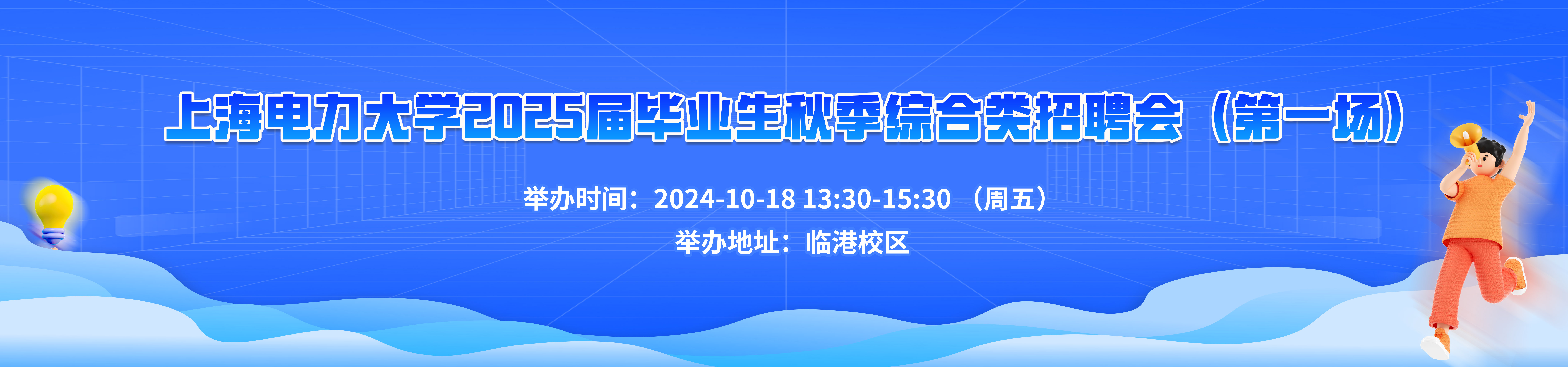 上海电力大学2025届毕业生秋季综合类招聘会（第一场）

举办时间：2024-10-18 13:30-15:30 （周五）

举办地址：临港校区